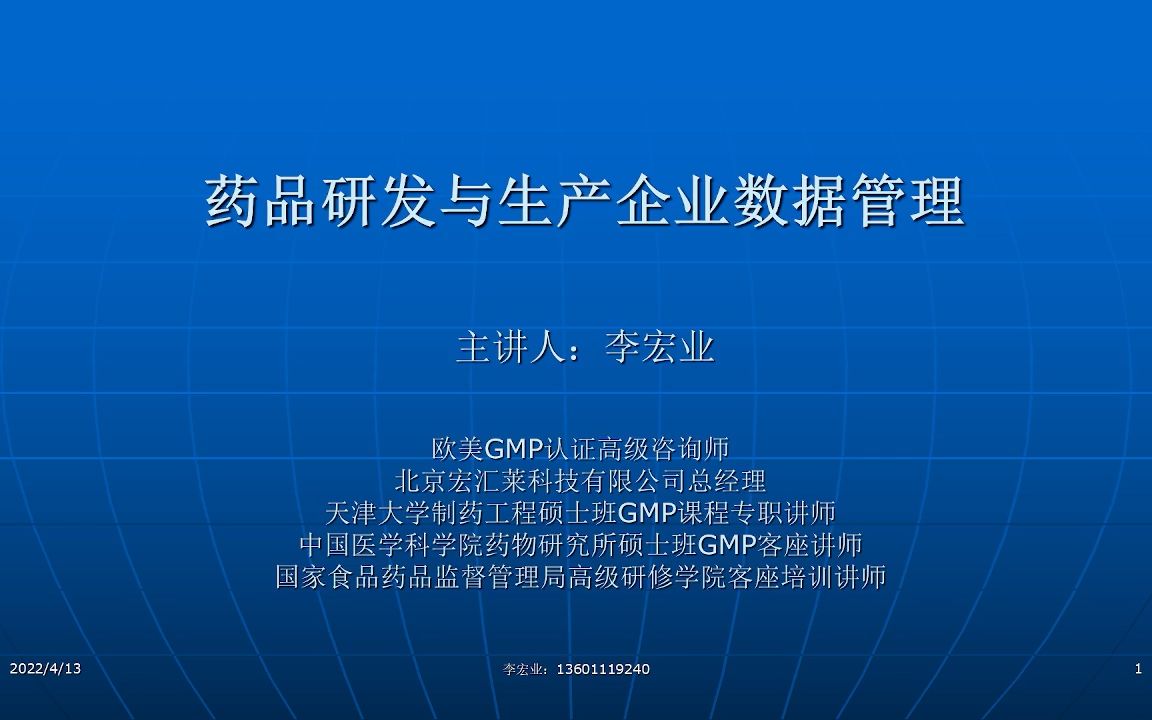 药品研发与生产企业数据管理

主讲人：李宏业

欧美GMP认证高级咨询师
北京宏汇莱科技有限公司总经理
天津大学制药工程硕士班GMP课程专职讲师
中国医学科学院药物研究所硕士班GMP客座讲师
国家食品药品监督管理局高级研修学院客座培训讲师

2022/4/13

李宏业：13601119240

1